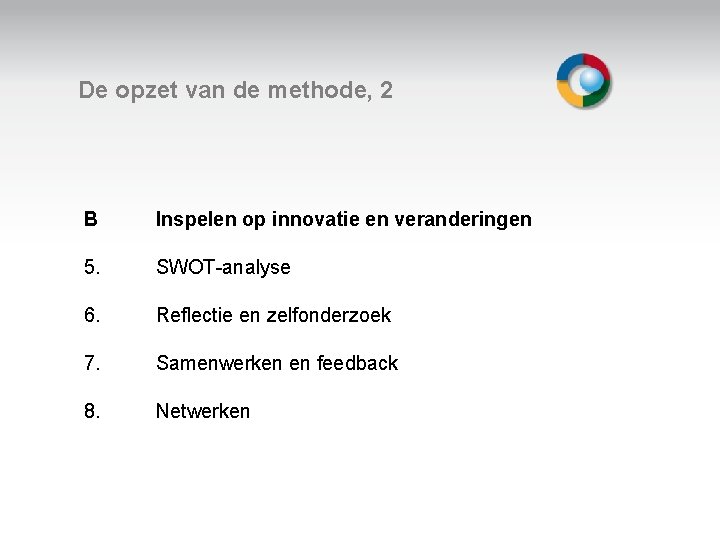 De opzet van de methode, 2

B Inspelen op innovatie en veranderingen

5. SWOT-analyse

6. Reflectie en zelfonderzoek

7. Samenwerken en feedback

8. Netwerken